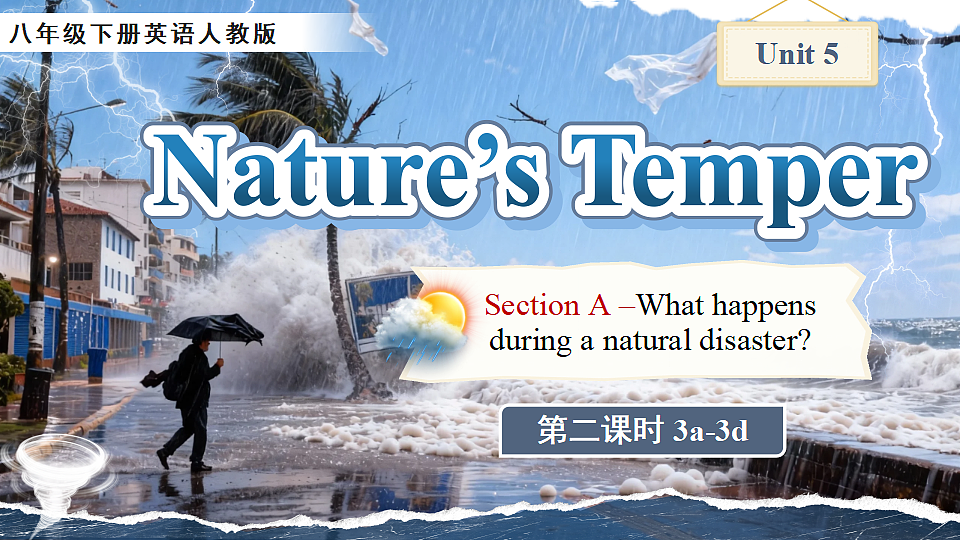 八年级下册英语人教版

Unit 5

Nature's Temper

Section A –What happens during a natural disaster?

第二课时 3a-3d